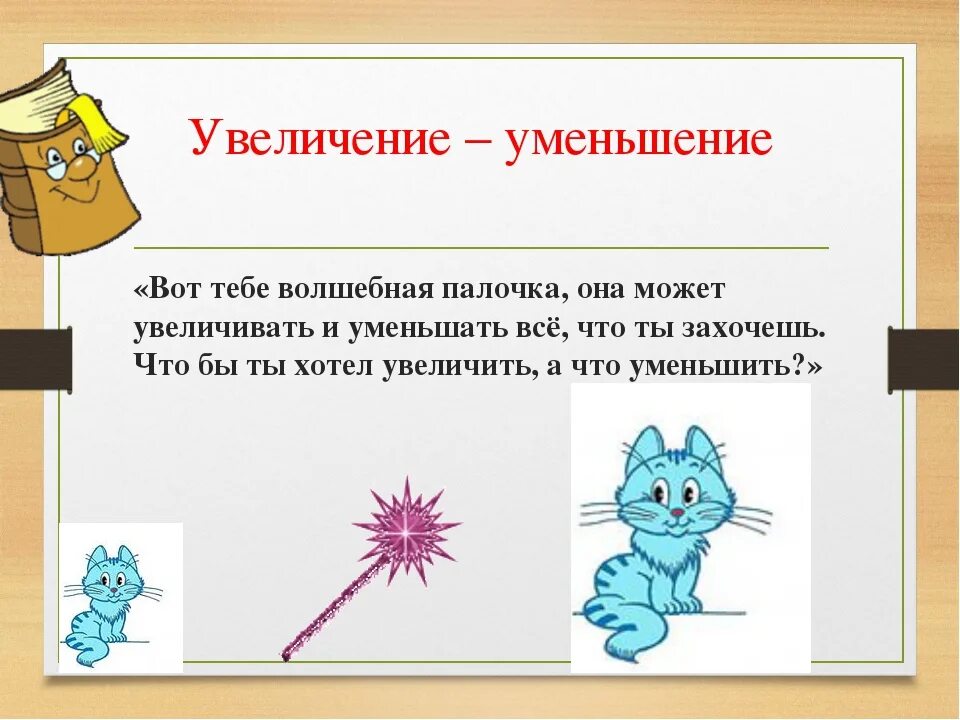 Увеличение – уменьшение

«Вот тебе волшебная палочка, она может увеличивать и уменьшать всё, что ты захочешь. Что бы ты хотел увеличить, а что уменьшить?»